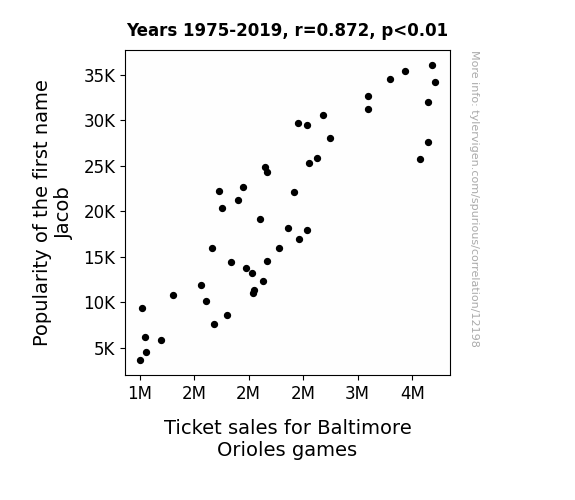 Years 1975-2019, r=0.872, p<0.01

Popularity of the first name Jacob

35K
30K
25K
20K
15K
10K
5K

1M 2M 2M 2M 3M 4M

Ticket sales for Baltimore Orioles games

More info: tylervigen.com/spurious/correlation/12198